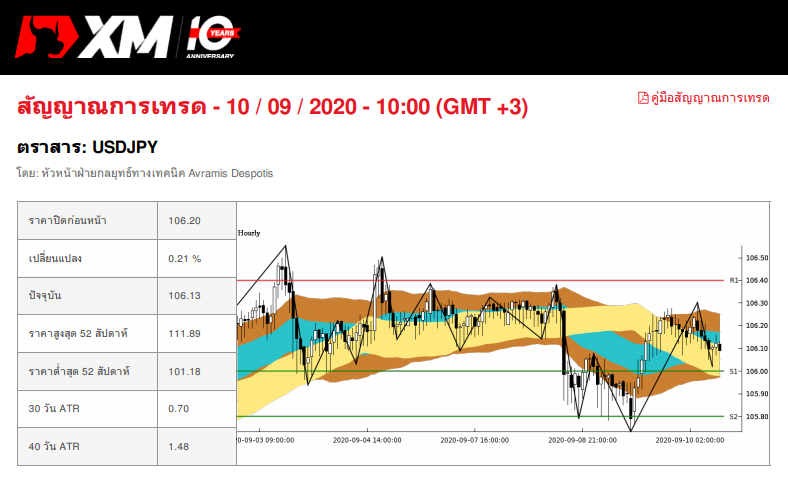 XM 10 YEARS ANNIVERSARY

สัญญาณการเทรด - 10 / 09 / 2020 - 10:00 (GMT +3)

คู่มือสัญญาณการเทรด

ตราสาร: USDJPY

โดย: หัวหน้าฝ่ายกลยุทธ์ทางเทคนิค Avramis Despotis

| ราคาปิดก่อนหน้า | 106.20 |
|---|---|
| เปลี่ยนแปลง | 0.21 % |
| ปัจจุบัน | 106.13 |
| ราคาสูงสุด 52 สัปดาห์ | 111.89 |
| ราคาต่ำสุด 52 สัปดาห์ | 101.18 |
| 30 วัน ATR | 0.70 |
| 40 วัน ATR | 1.48 |

Hourly

106.50
R1 106.40
106.30
106.20
106.10
S1 106.00
105.90
S2 105.80

20-09-03 09:00:00
2020-09-04 14:00:00
2020-09-07 16:00:00
2020-09-08 21:00:00
2020-09-10 02:00:00